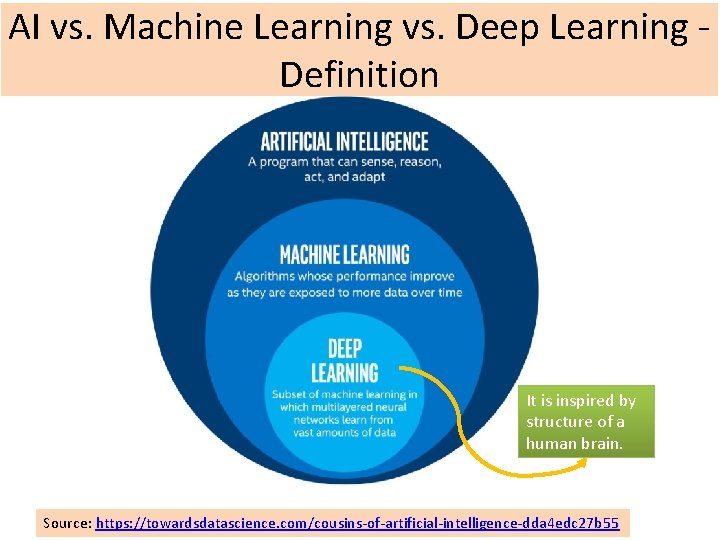 AI vs. Machine Learning vs. Deep Learning - Definition

ARTIFICIAL INTELLIGENCE
A program that can sense, reason, act, and adapt

MACHINE LEARNING
Algorithms whose performance improve as they are exposed to more data over time

DEEP LEARNING
Subset of machine learning in which multilayered neural networks learn from vast amounts of data

It is inspired by structure of a human brain.

Source: https://towardsdatascience.com/cousins-of-artificial-intelligence-dda4edc27b55